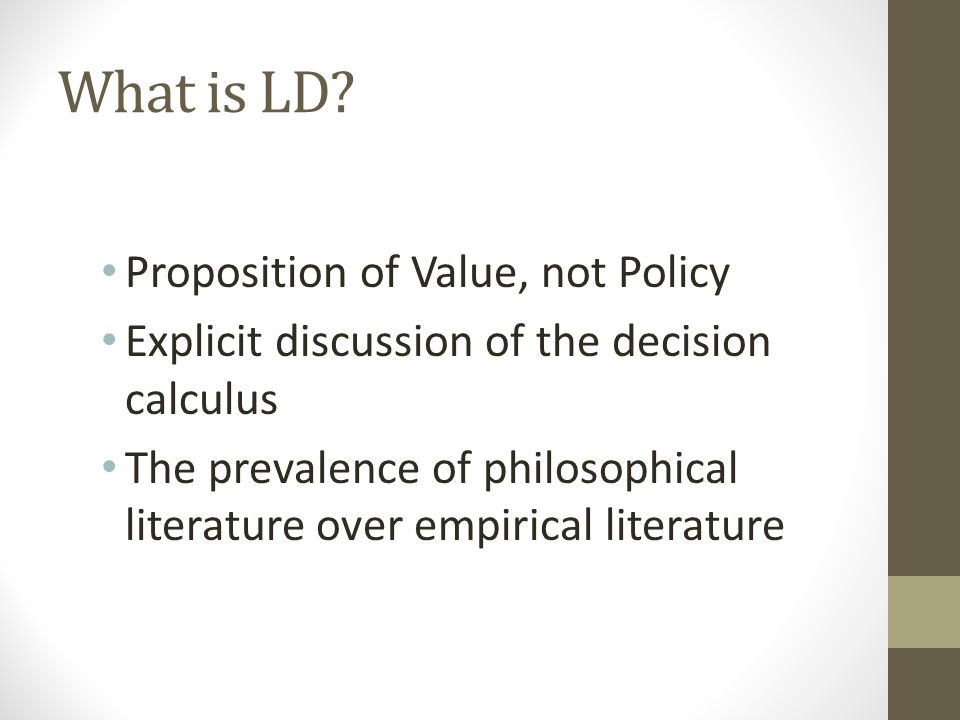 What is LD?

• Proposition of Value, not Policy
• Explicit discussion of the decision calculus
• The prevalence of philosophical literature over empirical literature